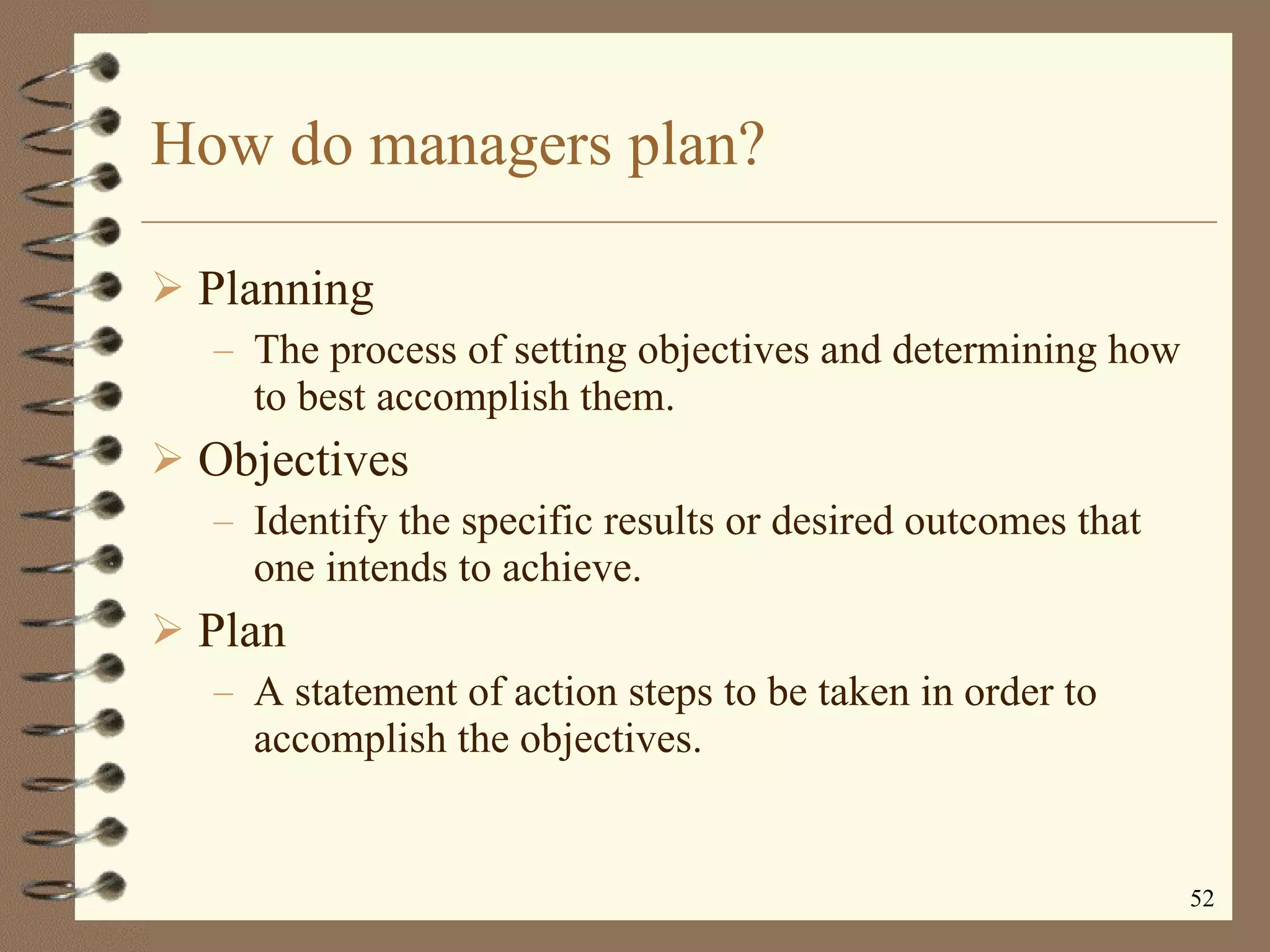 How do managers plan?

➢ Planning
– The process of setting objectives and determining how to best accomplish them.

➢ Objectives
– Identify the specific results or desired outcomes that one intends to achieve.

➢ Plan
– A statement of action steps to be taken in order to accomplish the objectives.

52